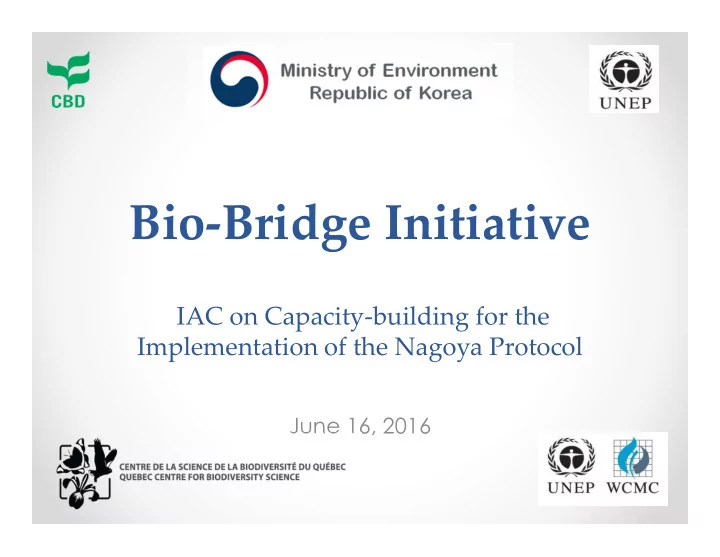 CBD

Ministry of Environment
Republic of Korea

UNEP

Bio-Bridge Initiative

IAC on Capacity-building for the Implementation of the Nagoya Protocol

June 16, 2016

CENTRE DE LA SCIENCE DE LA BIODIVERSITÉ DU QUÉBEC
QUEBEC CENTRE FOR BIODIVERSITY SCIENCE

UNEP WCMC